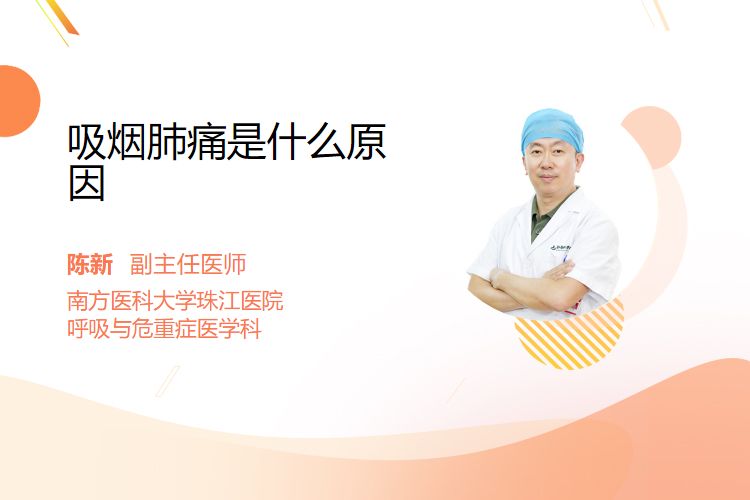 吸烟肺痛是什么原因

陈新 副主任医师

南方医科大学珠江医院
呼吸与危重症医学科